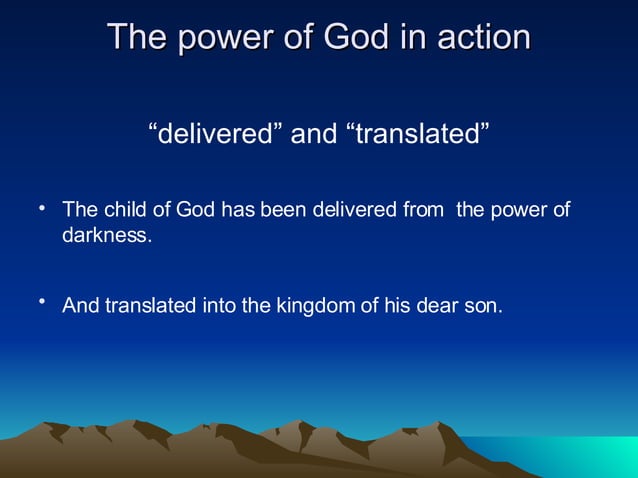 The power of God in action

“delivered” and “translated”

• The child of God has been delivered from the power of darkness.

• And translated into the kingdom of his dear son.